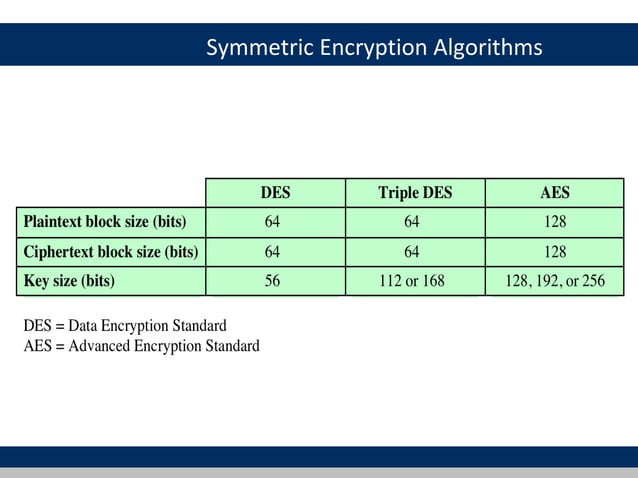 Symmetric Encryption Algorithms

| | DES | Triple DES | AES |
|---|---|---|---|
| Plaintext block size (bits) | 64 | 64 | 128 |
| Ciphertext block size (bits) | 64 | 64 | 128 |
| Key size (bits) | 56 | 112 or 168 | 128, 192, or 256 |

DES = Data Encryption Standard
AES = Advanced Encryption Standard